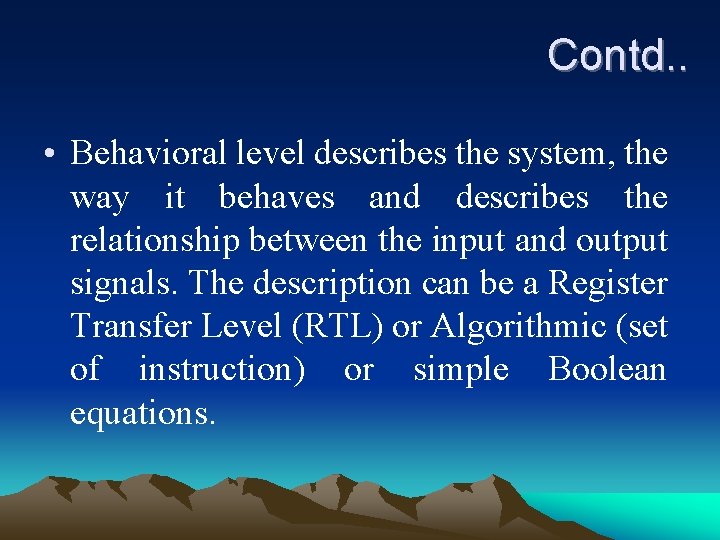 Contd..

• Behavioral level describes the system, the way it behaves and describes the relationship between the input and output signals. The description can be a Register Transfer Level (RTL) or Algorithmic (set of instruction) or simple Boolean equations.